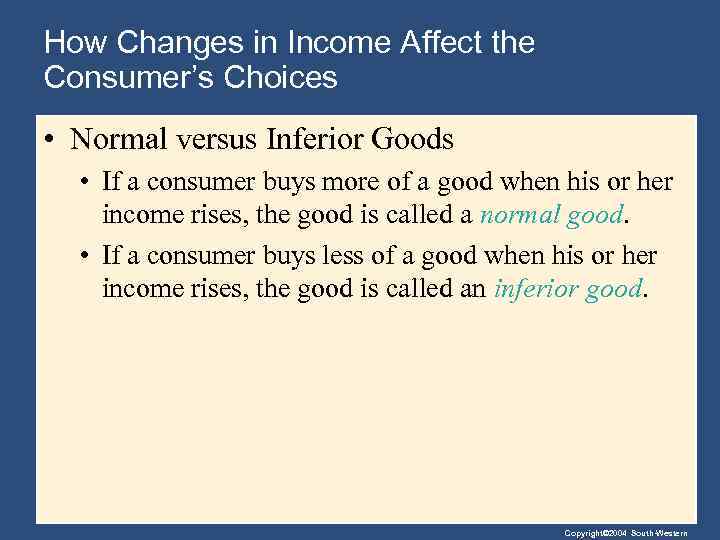 How Changes in Income Affect the Consumer's Choices

• Normal versus Inferior Goods

• If a consumer buys more of a good when his or her income rises, the good is called a normal good.

• If a consumer buys less of a good when his or her income rises, the good is called an inferior good.

Copyright©2004 South-Western